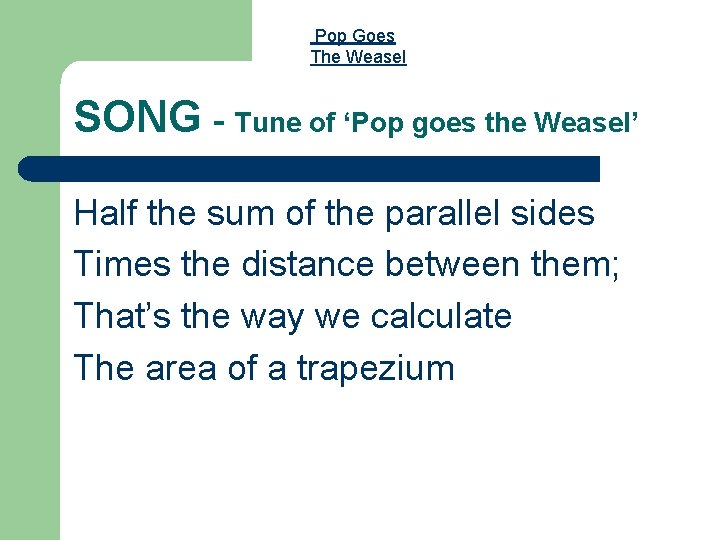 Pop Goes
The Weasel

SONG - Tune of ‘Pop goes the Weasel’

Half the sum of the parallel sides
Times the distance between them;
That’s the way we calculate
The area of a trapezium